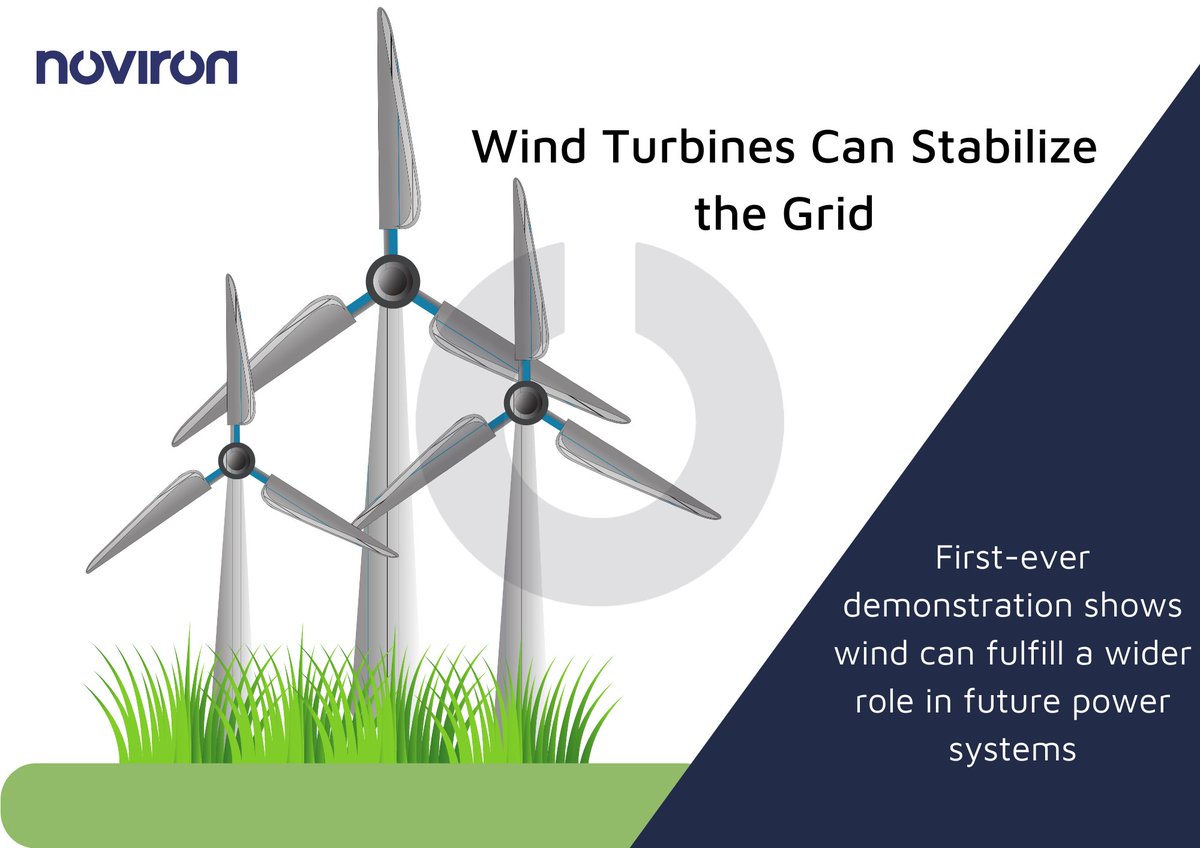 noviron

Wind Turbines Can Stabilize the Grid

First-ever demonstration shows wind can fulfill a wider role in future power systems